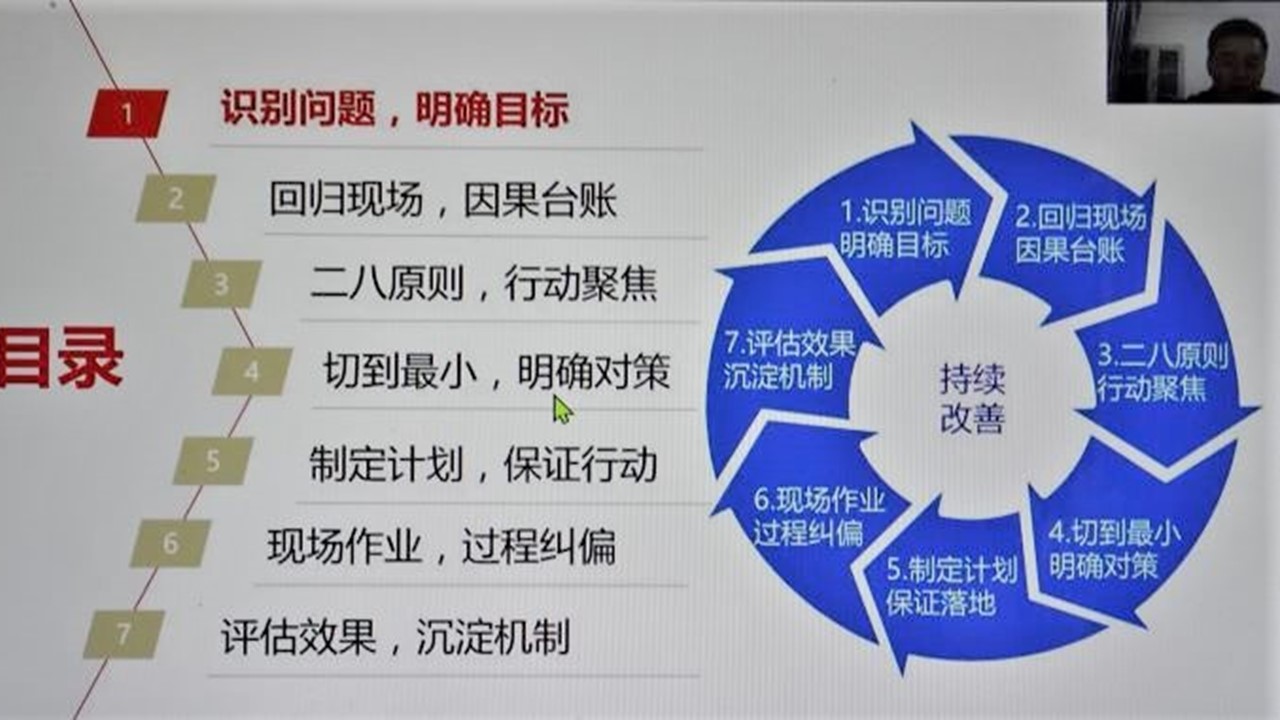 目录

1 识别问题，明确目标

2 回归现场，因果台账

3 二八原则，行动聚焦

4 切到最小，明确对策

5 制定计划，保证行动

6 现场作业，过程纠偏

7 评估效果，沉淀机制

1.识别问题 明确目标

2.回归现场 因果台账

3.二八原则 行动聚焦

4.切到最小 明确对策

5.制定计划 保证落地

6.现场作业 过程纠偏

7.评估效果 沉淀机制

持续改善